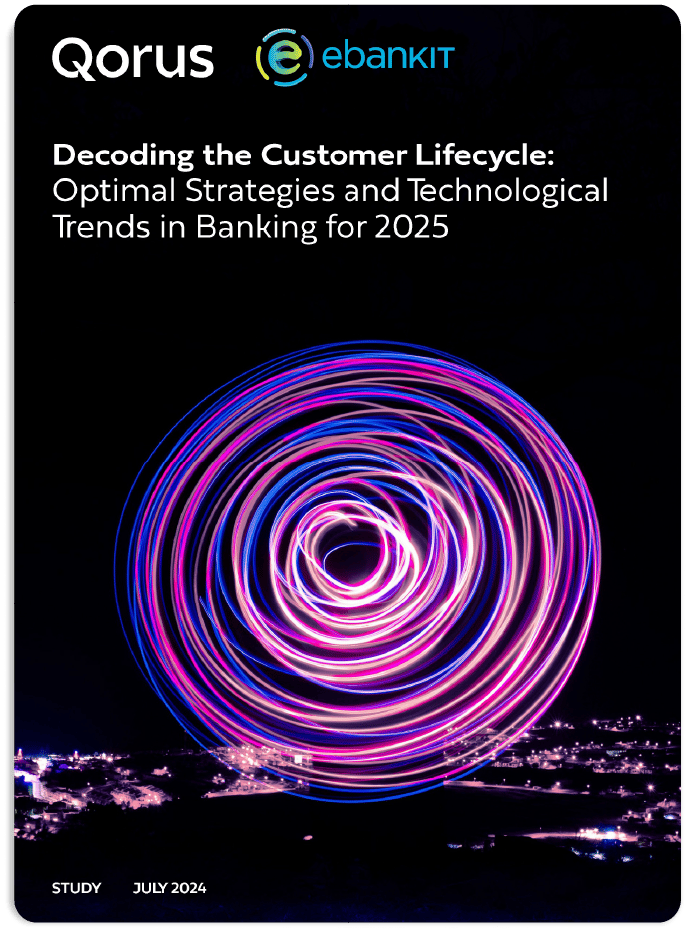 Qorus ebankIT

Decoding the Customer Lifecycle: Optimal Strategies and Technological Trends in Banking for 2025

STUDY JULY 2024